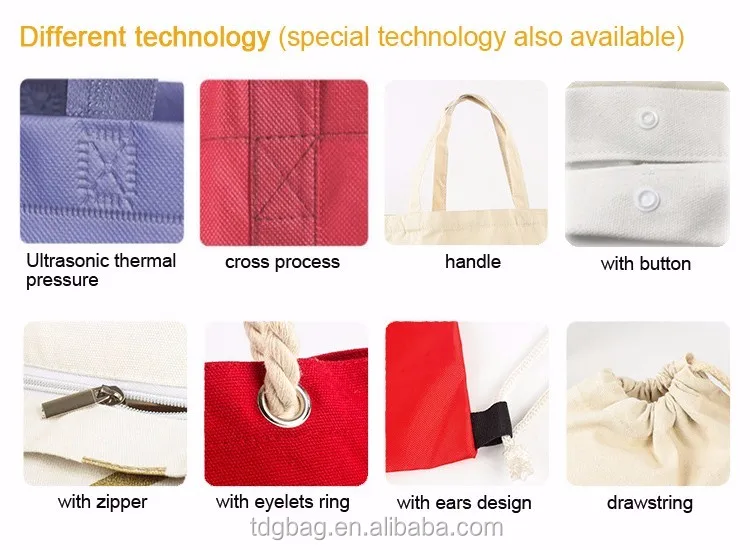 Different technology (special technology also available)

Ultrasonic thermal pressure

cross process

handle

with button

with zipper

with eyelets ring

with ears design

drawstring

tdgbag.en.alibaba.com